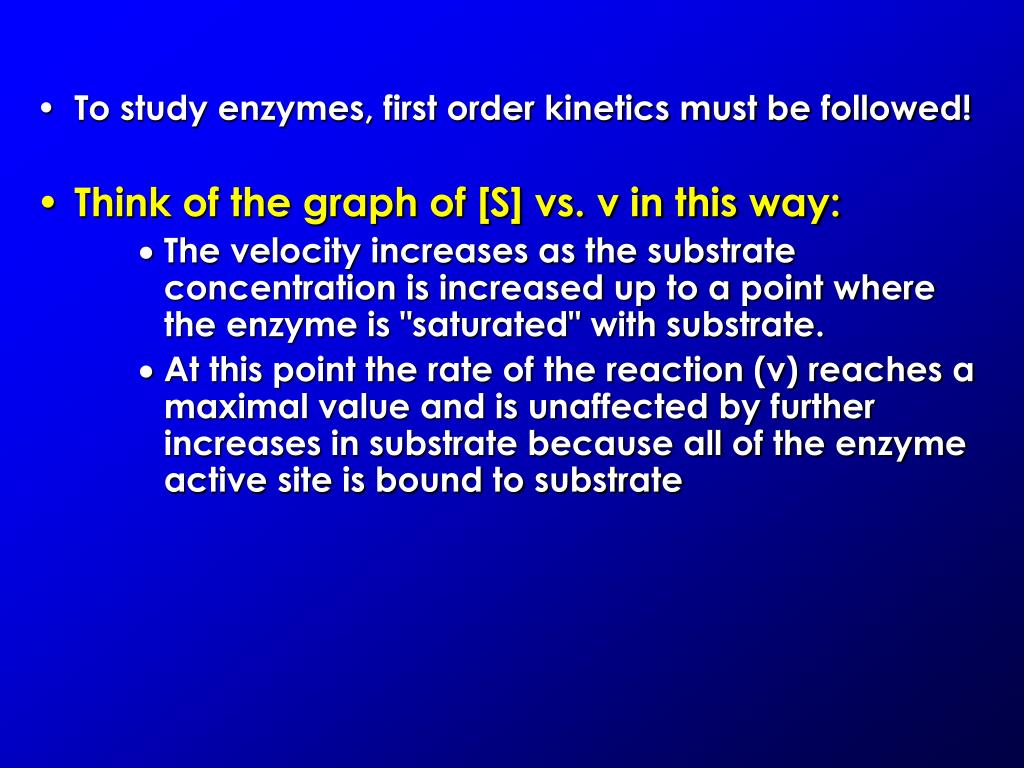 • To study enzymes, first order kinetics must be followed!

• Think of the graph of [S] vs. v in this way:

• The velocity increases as the substrate concentration is increased up to a point where the enzyme is "saturated" with substrate.

• At this point the rate of the reaction (v) reaches a maximal value and is unaffected by further increases in substrate because all of the enzyme active site is bound to substrate